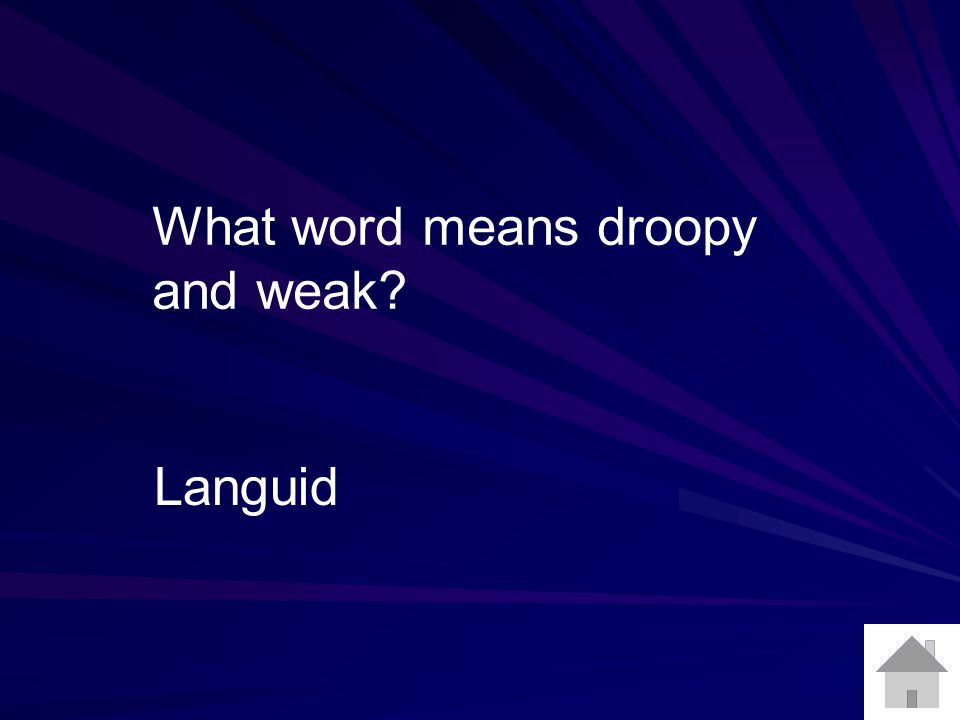 What word means droopy and weak?

Languid